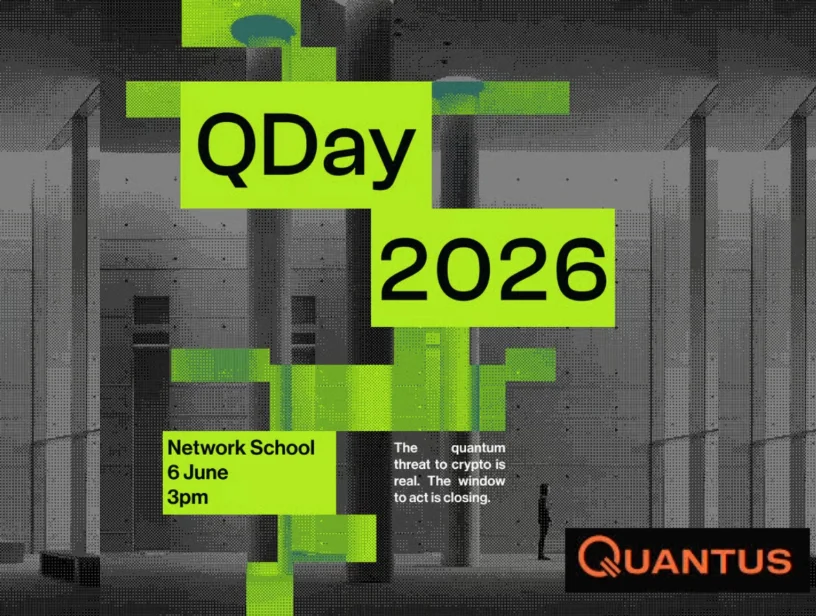 QDay
2026

Network School
6 June
3pm

The quantum threat to crypto is real. The window to act is closing.

QUANTUS